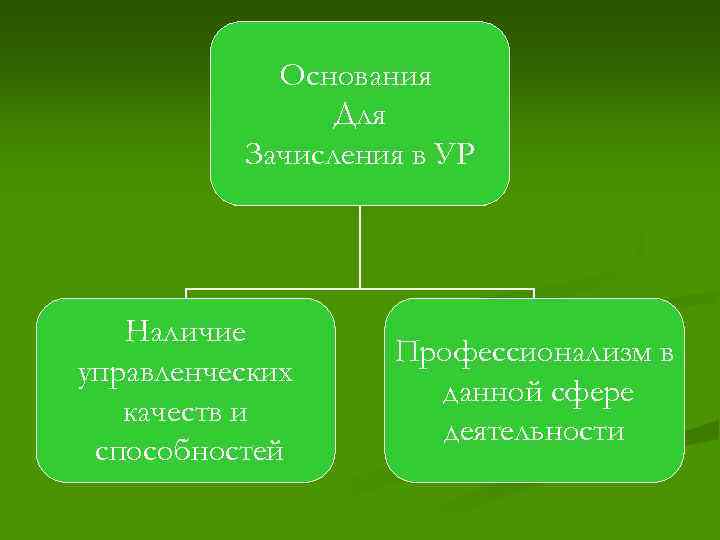 Основания
Для
Зачисления в УР

Наличие управленческих качеств и способностей

Профессионализм в данной сфере деятельности